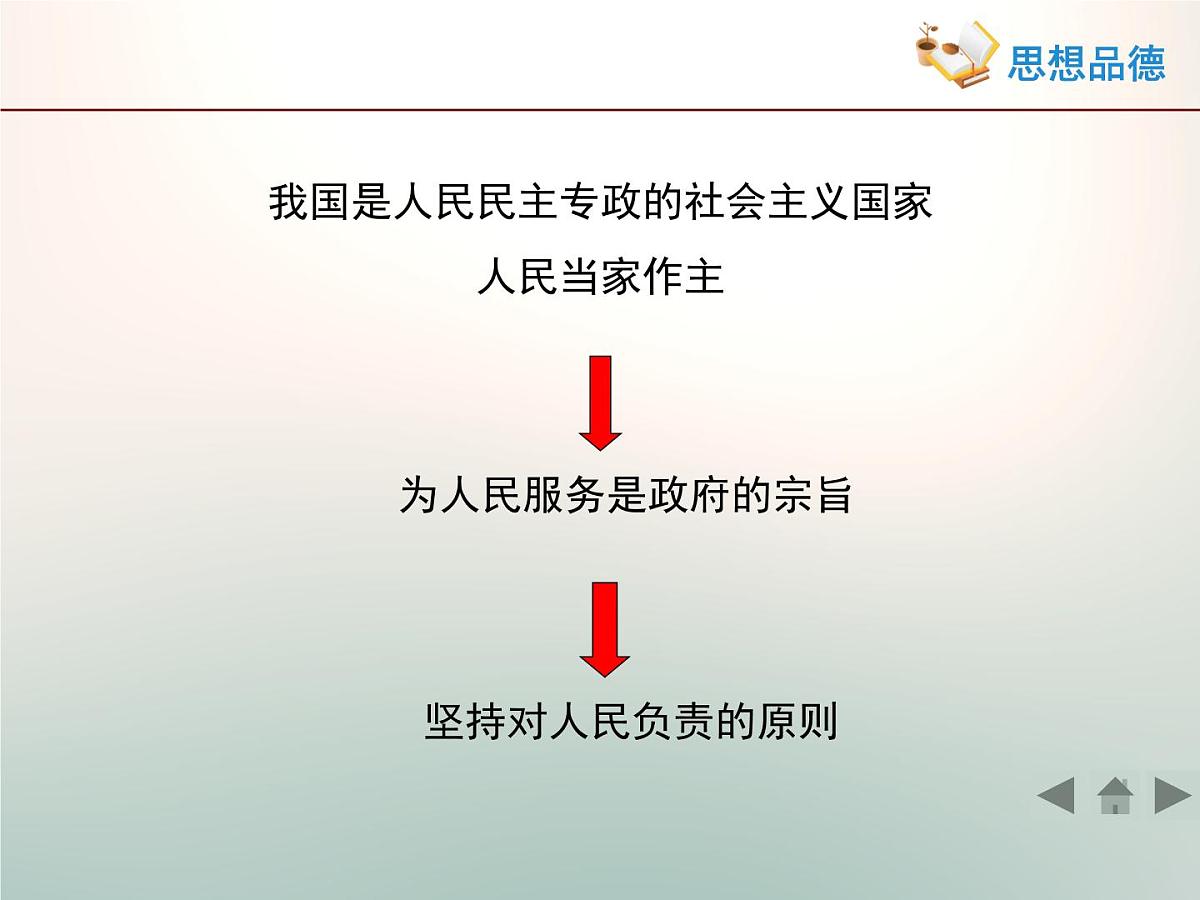 思想品德

我国是人民民主专政的社会主义国家

人民当家作主

为人民服务是政府的宗旨

坚持对人民负责的原则